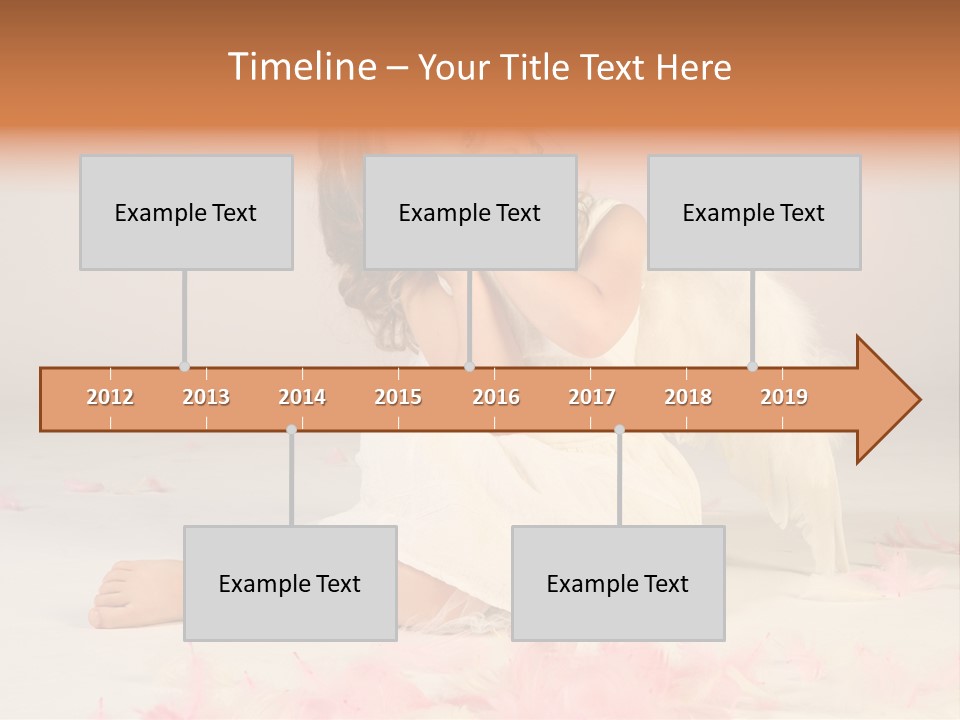 Timeline – Your Title Text Here

Example Text

Example Text

Example Text

2012 2013 2014 2015 2016 2017 2018 2019

Example Text

Example Text